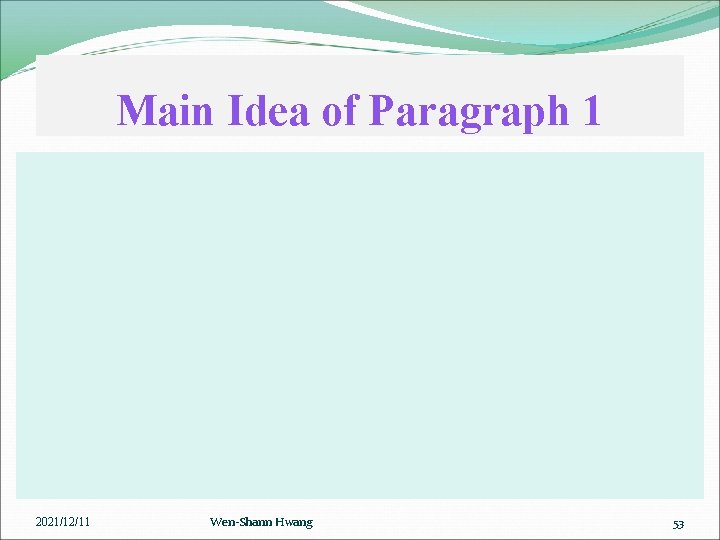 Main Idea of Paragraph 1

2021/12/11

Wen-Shann Hwang

53